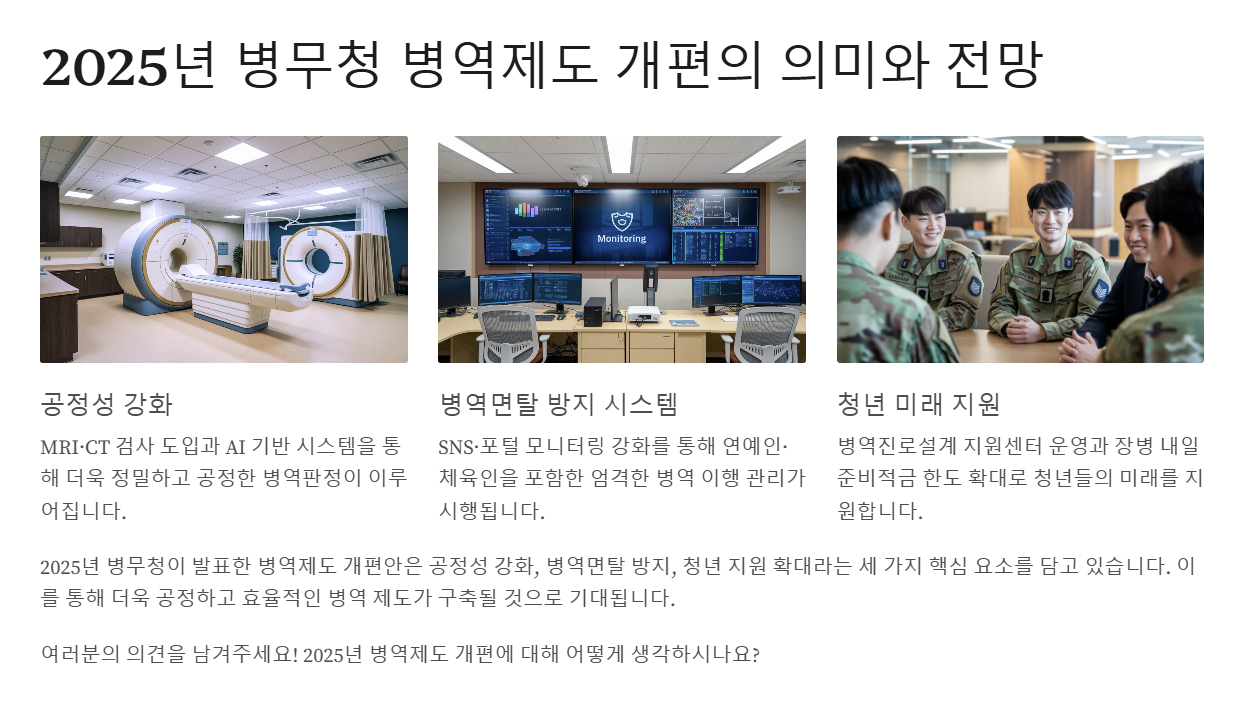 2025년 병무청 병역제도 개편의 의미와 전망

Monitoring

공정성 강화

MRI·CT 검사 도입과 AI 기반 시스템을 통해 더욱 정밀하고 공정한 병역판정이 이루어집니다.

병역면탈 방지 시스템

SNS·포털 모니터링 강화를 통해 연예인·체육인을 포함한 엄격한 병역 이행 관리가 시행됩니다.

청년 미래 지원

병역진로설계 지원센터 운영과 장병 내일준비적금 한도 확대로 청년들의 미래를 지원합니다.

2025년 병무청이 발표한 병역제도 개편안은 공정성 강화, 병역면탈 방지, 청년 지원 확대라는 세 가지 핵심 요소를 담고 있습니다. 이를 통해 더욱 공정하고 효율적인 병역 제도가 구축될 것으로 기대됩니다.

여러분의 의견을 남겨주세요! 2025년 병역제도 개편에 대해 어떻게 생각하시나요?